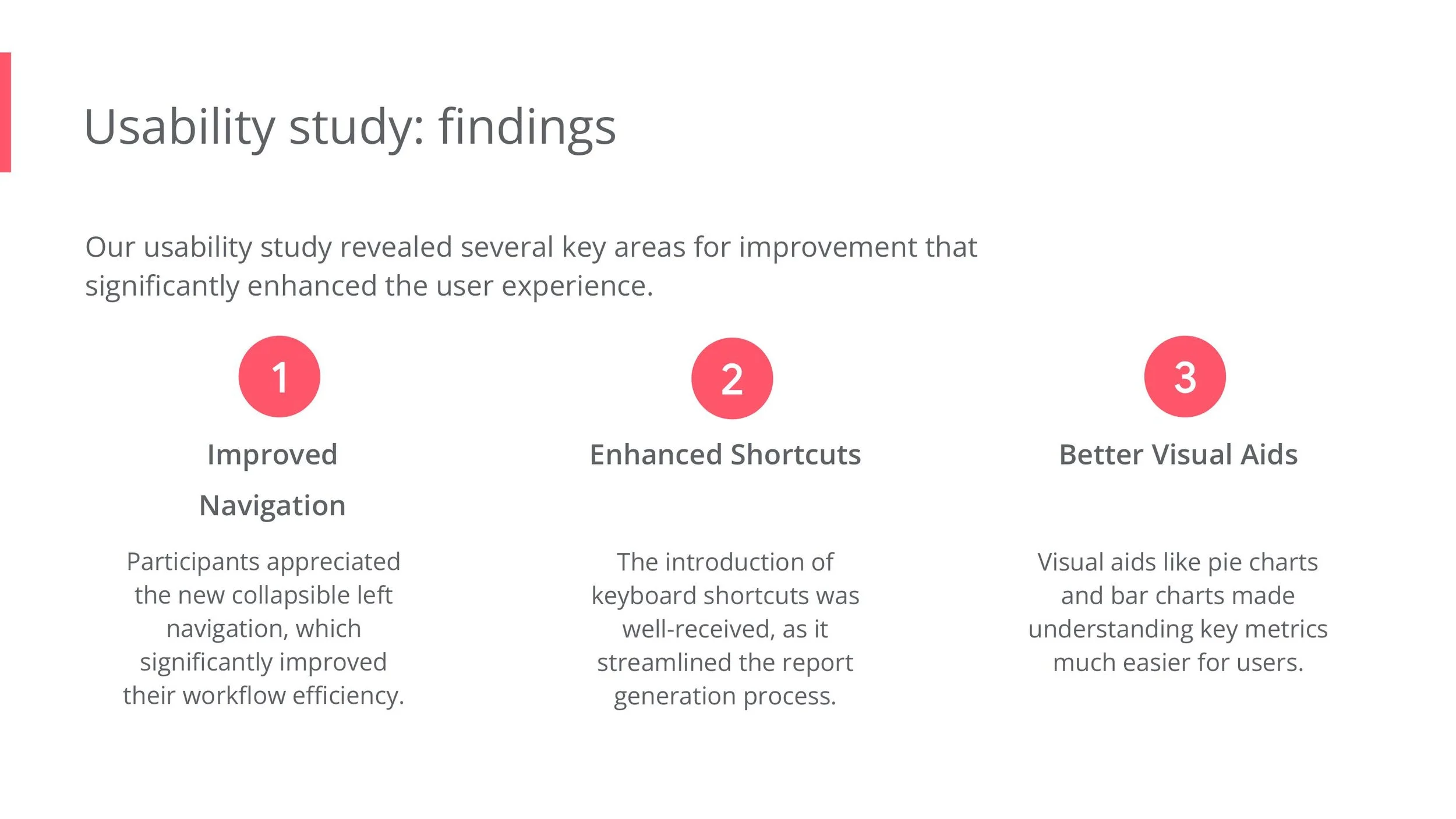 Usability study: findings

Our usability study revealed several key areas for improvement that significantly enhanced the user experience.

1

Improved Navigation

Participants appreciated the new collapsible left navigation, which significantly improved their workflow efficiency.

2

Enhanced Shortcuts

The introduction of keyboard shortcuts was well-received, as it streamlined the report generation process.

3

Better Visual Aids

Visual aids like pie charts and bar charts made understanding key metrics much easier for users.